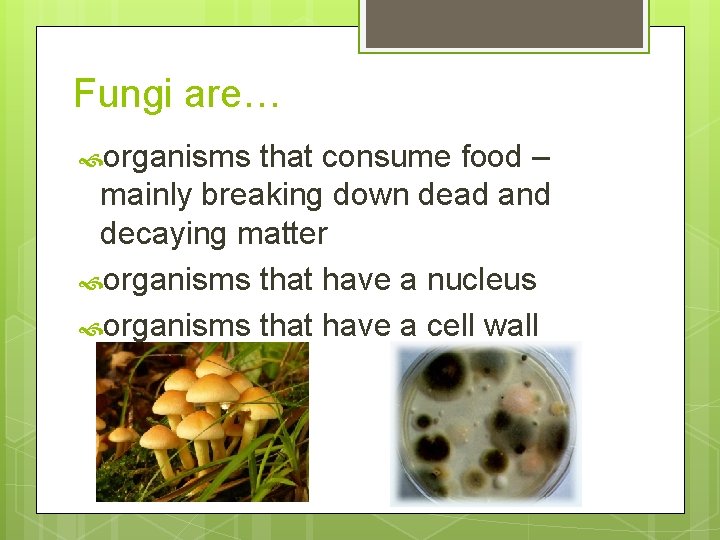 Fungi are…

organisms that consume food – mainly breaking down dead and decaying matter

organisms that have a nucleus

organisms that have a cell wall